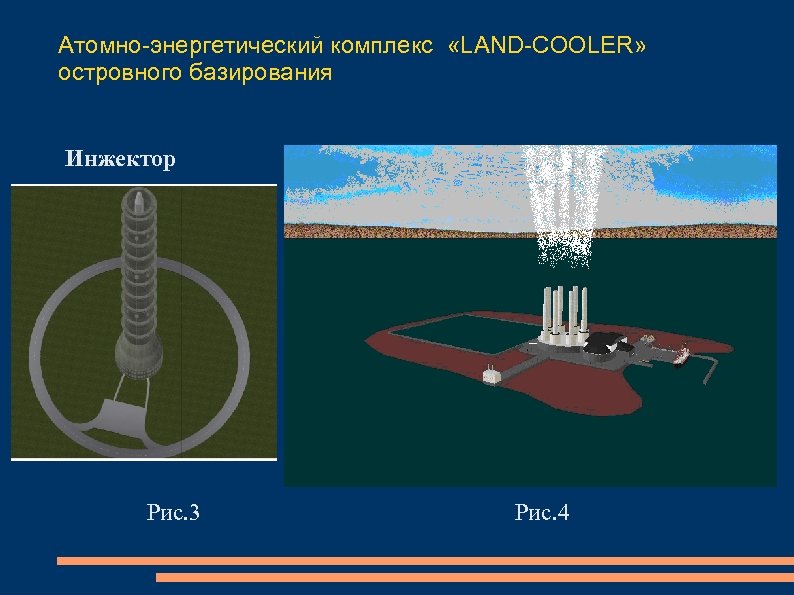 Атомно-энергетический комплекс «LAND-COOLER» островного базирования

Инжектор

Рис.3

Рис.4